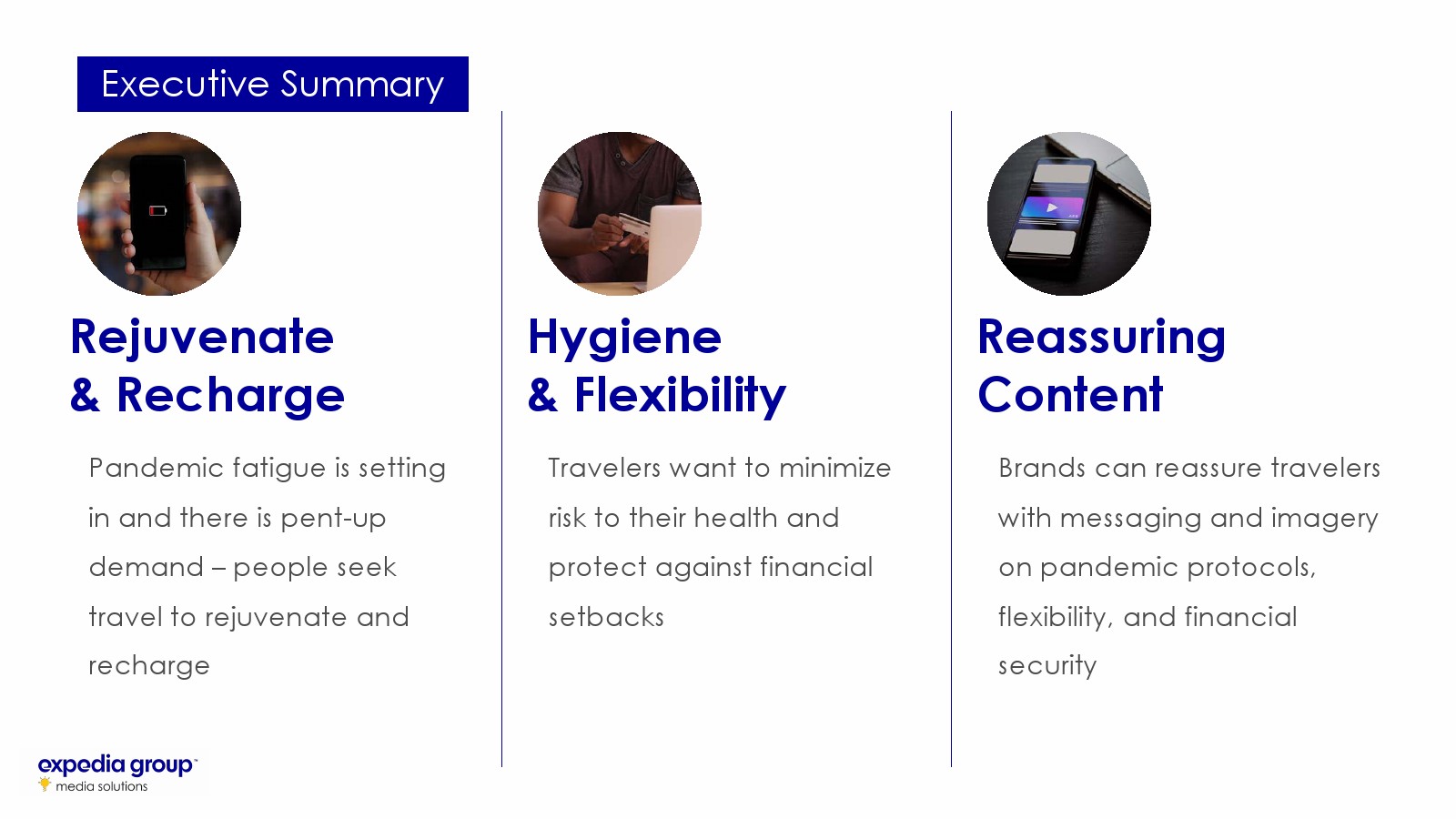 Executive Summary

Rejuvenate
& Recharge

Pandemic fatigue is setting in and there is pent-up demand – people seek travel to rejuvenate and recharge

Hygiene
& Flexibility

Travelers want to minimize risk to their health and protect against financial setbacks

Reassuring
Content

Brands can reassure travelers with messaging and imagery on pandemic protocols, flexibility, and financial security

expedia group™
media solutions